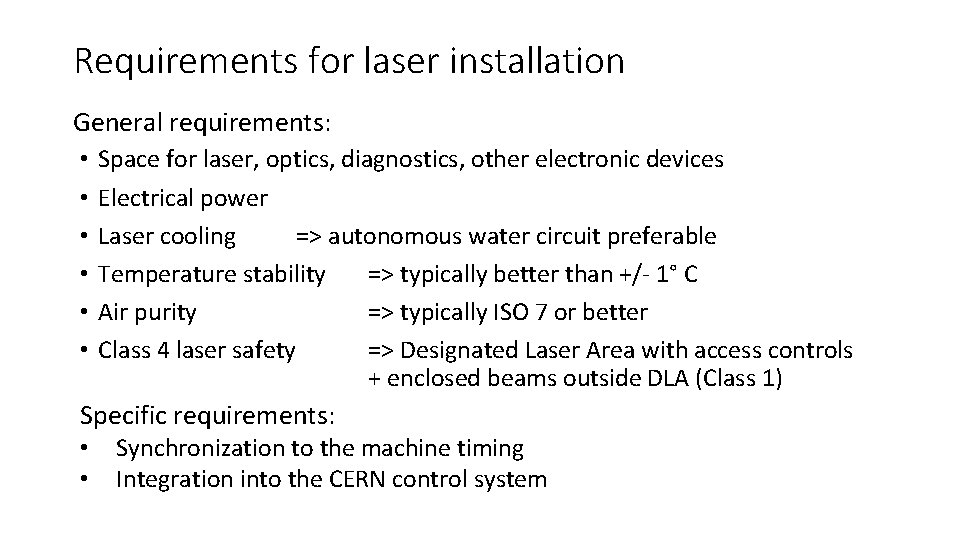 Requirements for laser installation

General requirements:
• Space for laser, optics, diagnostics, other electronic devices
• Electrical power
• Laser cooling => autonomous water circuit preferable
• Temperature stability => typically better than +/- 1° C
• Air purity => typically ISO 7 or better
• Class 4 laser safety => Designated Laser Area with access controls + enclosed beams outside DLA (Class 1)

Specific requirements:
• Synchronization to the machine timing
• Integration into the CERN control system